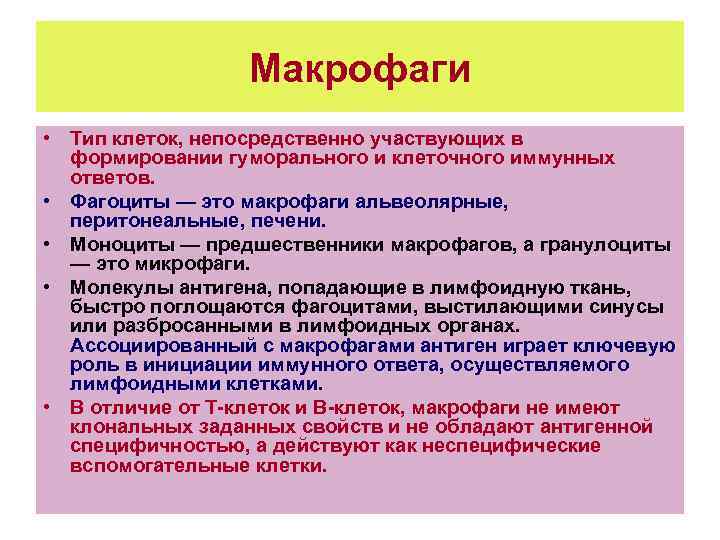 Макрофаги

• Тип клеток, непосредственно участвующих в формировании гуморального и клеточного иммунных ответов.

• Фагоциты — это макрофаги альвеолярные, перитонеальные, печени.

• Моноциты — предшественники макрофагов, а гранулоциты — это микрофаги.

• Молекулы антигена, попадающие в лимфоидную ткань, быстро поглощаются фагоцитами, выстилающими синусы или разбросанными в лимфоидных органах. Ассоциированный с макрофагами антиген играет ключевую роль в инициации иммунного ответа, осуществляемого лимфоидными клетками.

• В отличие от Т-клеток и В-клеток, макрофаги не имеют клональных заданных свойств и не обладают антигенной специфичностью, а действуют как неспецифические вспомогательные клетки.